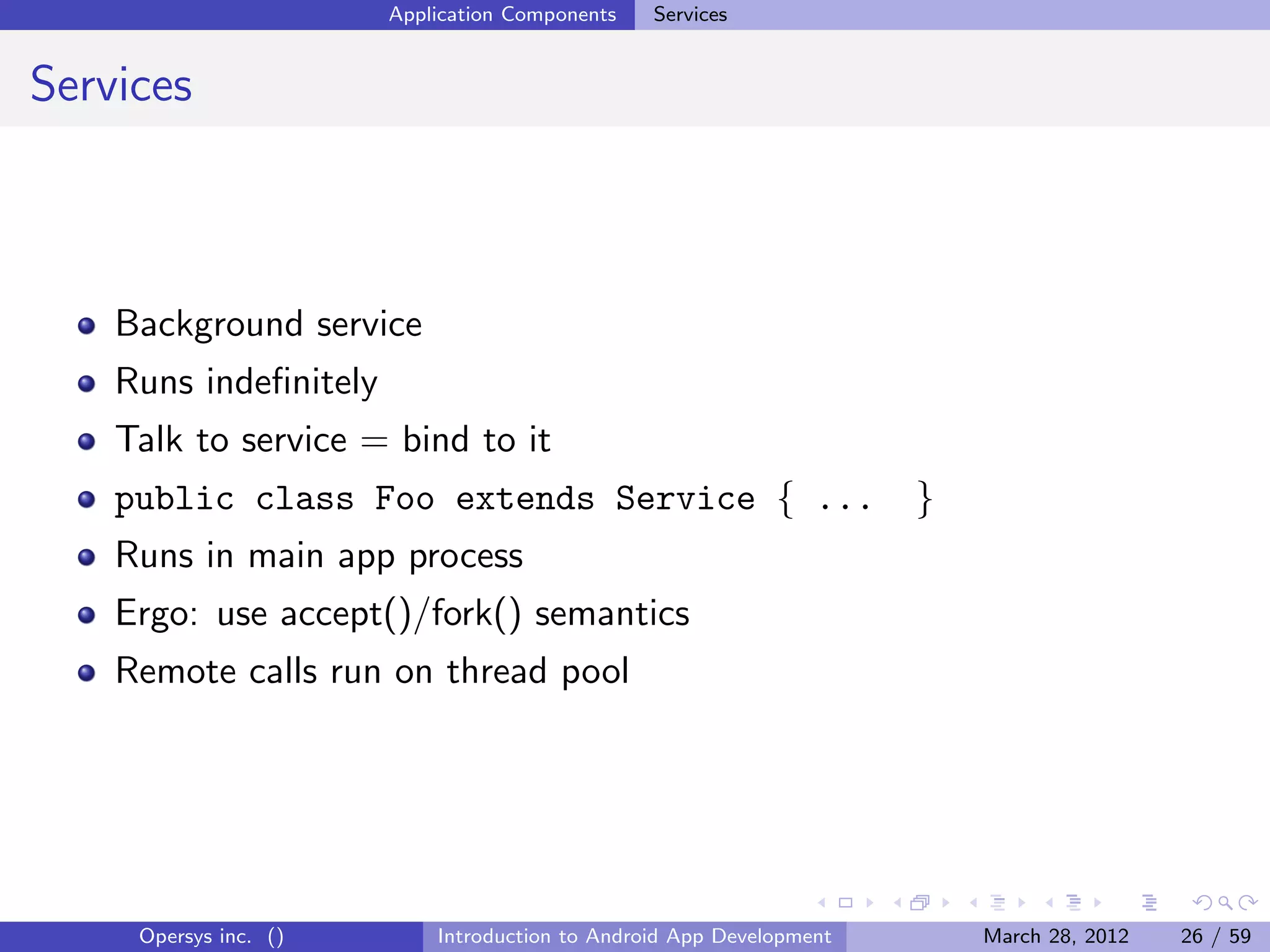 Application Components Services

Services

- Background service
- Runs indefinitely
- Talk to service = bind to it
- public class Foo extends Service { ... }
- Runs in main app process
- Ergo: use accept()/fork() semantics
- Remote calls run on thread pool

Opersys inc. () Introduction to Android App Development March 28, 2012 26 / 59